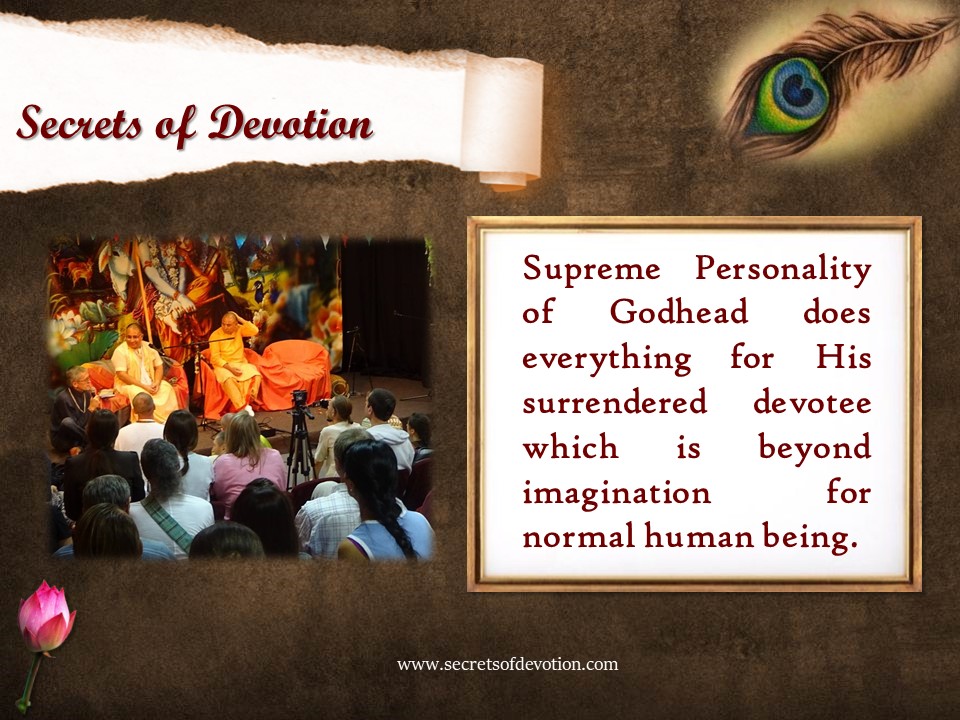 Secrets of Devotion

Supreme Personality of Godhead does everything for His surrendered devotee which is beyond imagination for normal human being.

www.secretsofdevotion.com